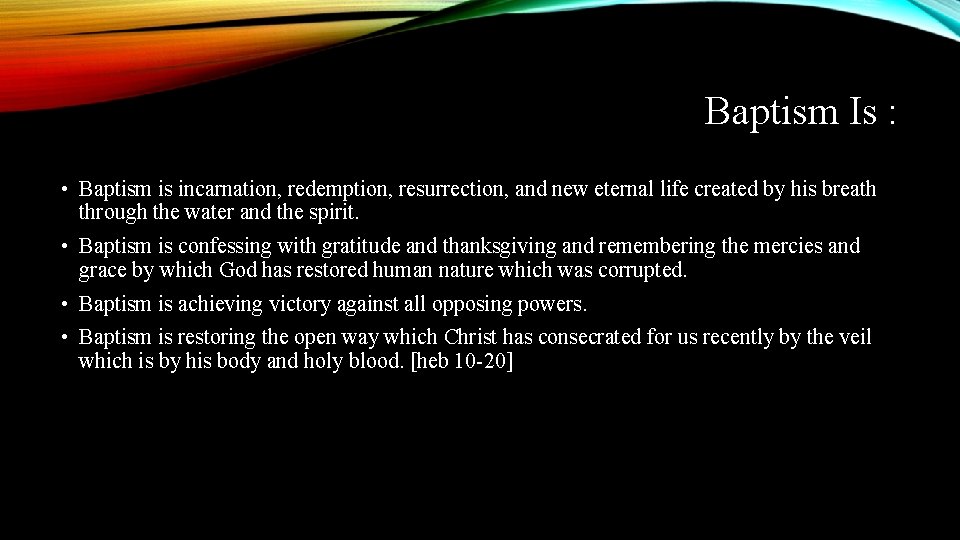 Baptism Is :

• Baptism is incarnation, redemption, resurrection, and new eternal life created by his breath through the water and the spirit.

• Baptism is confessing with gratitude and thanksgiving and remembering the mercies and grace by which God has restored human nature which was corrupted.

• Baptism is achieving victory against all opposing powers.

• Baptism is restoring the open way which Christ has consecrated for us recently by the veil which is by his body and holy blood. [heb 10-20]